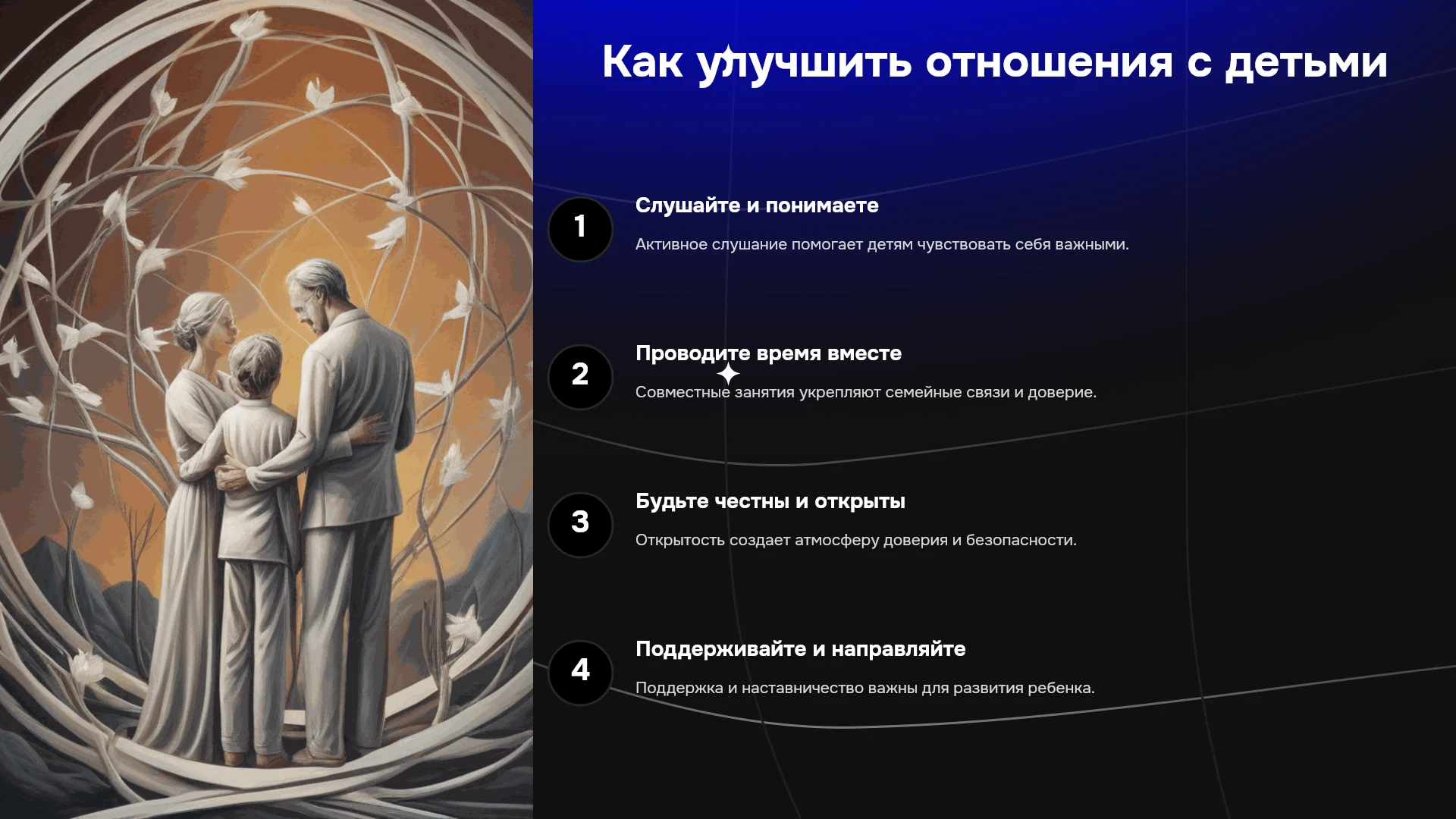 Как улучшить отношения с детьми

1

Слушайте и понимаете

Активное слушание помогает детям чувствовать себя важными.

2

Проводите время вместе

Совместные занятия укрепляют семейные связи и доверие.

3

Будьте честны и открыты

Открытость создает атмосферу доверия и безопасности.

4

Поддерживайте и направляйте

Поддержка и наставничество важны для развития ребенка.